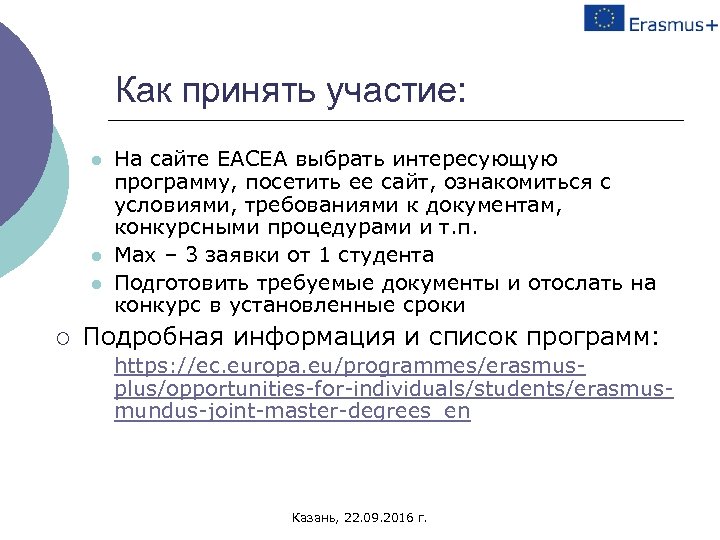 Erasmus+

Как принять участие:

На сайте EACEA выбрать интересующую программу, посетить ее сайт, ознакомиться с условиями, требованиями к документам, конкурсными процедурами и т.п.

Max – 3 заявки от 1 студента

Подготовить требуемые документы и отослать на конкурс в установленные сроки

Подробная информация и список программ: https://ec.europa.eu/programmes/erasmus-plus/opportunities-for-individuals/students/erasmus-mundus-joint-master-degrees_en

Казань, 22.09.2016 г.